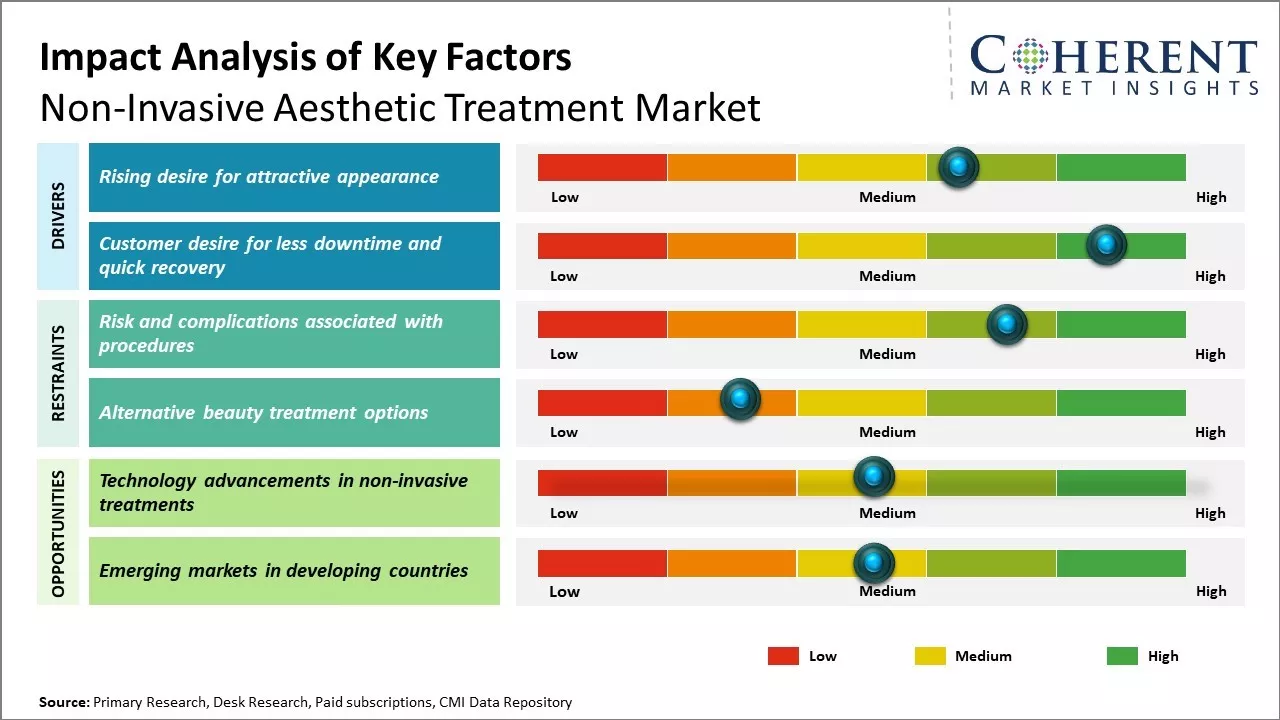 Impact Analysis of Key Factors
Non-Invasive Aesthetic Treatment Market

COHERENT
MARKET INSIGHTS

DRIVERS

Rising desire for attractive appearance
Low Medium High

Customer desire for less downtime and quick recovery
Low Medium High

RESTRAINTS

Risk and complications associated with procedures
Low Medium High

Alternative beauty treatment options
Low Medium High

OPPORTUNITIES

Technology advancements in non-invasive treatments
Low Medium High

Emerging markets in developing countries
Low Medium High

Low Medium High

Source: Primary Research, Desk Research, Paid subscriptions, CMI Data Repository